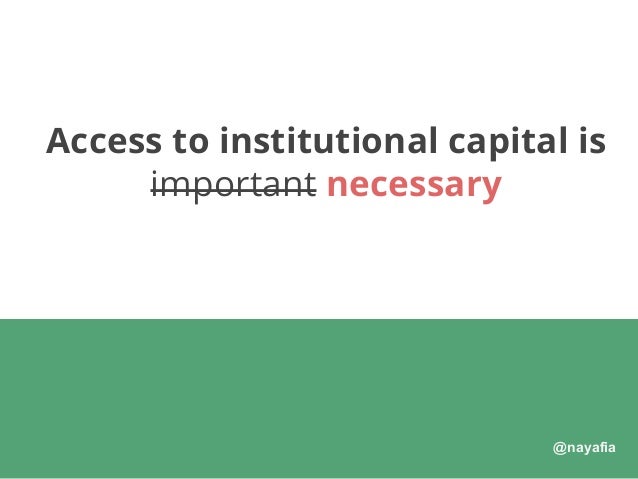 Access to institutional capital is ~~important~~ necessary

@nayafia